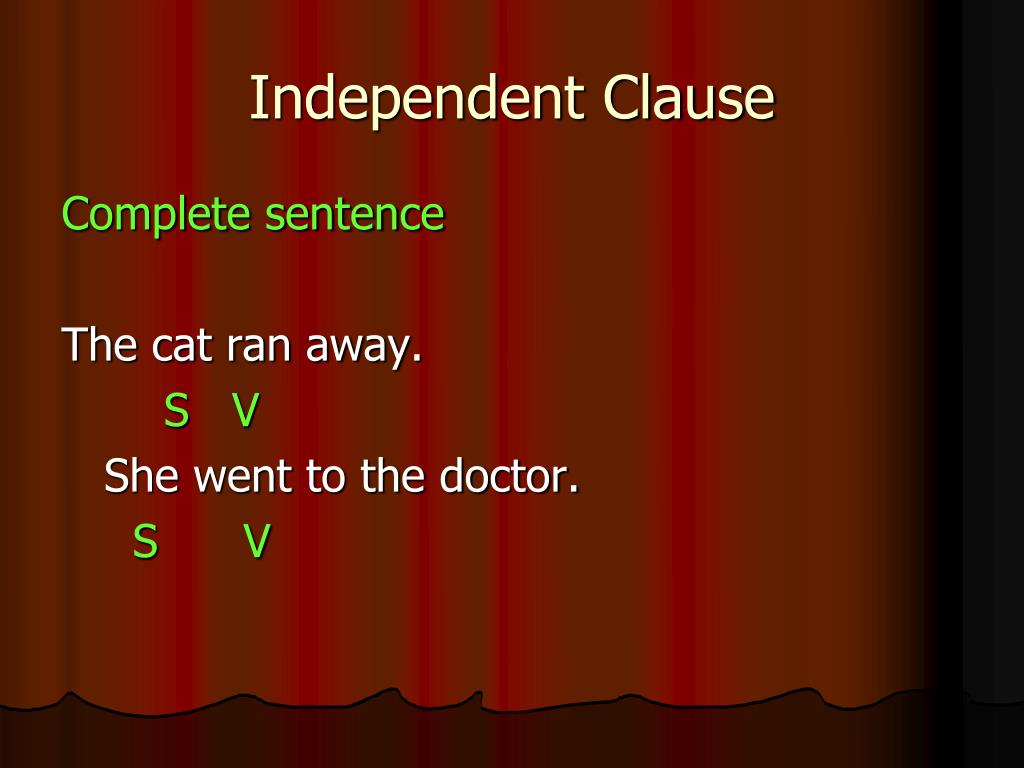 Independent Clause

Complete sentence

The cat ran away.
S V

She went to the doctor.
S V